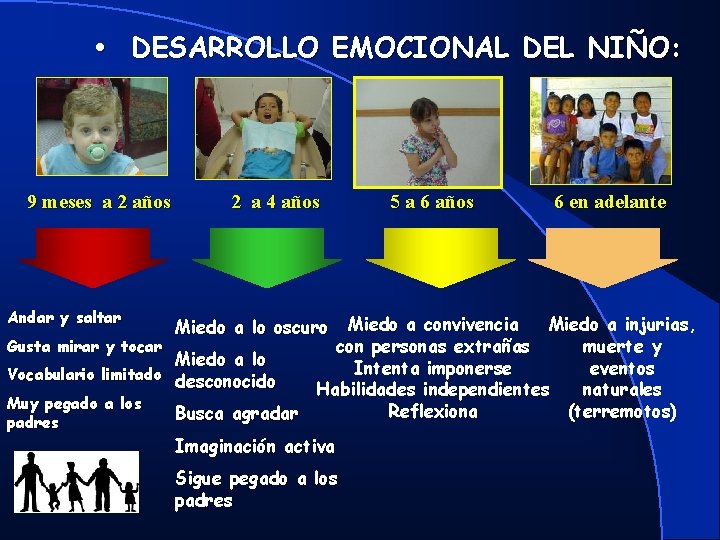 • DESARROLLO EMOCIONAL DEL NIÑO:

9 meses a 2 años

2 a 4 años

5 a 6 años

6 en adelante

Andar y saltar

Gusta mirar y tocar

Vocabulario limitado

Muy pegado a los padres

Miedo a lo oscuro

Miedo a lo desconocido

Busca agradar

Imaginación activa

Sigue pegado a los padres

Miedo a convivencia con personas extrañas
Intenta imponerse
Habilidades independientes
Reflexiona

Miedo a injurias, muerte y eventos naturales (terremotos)